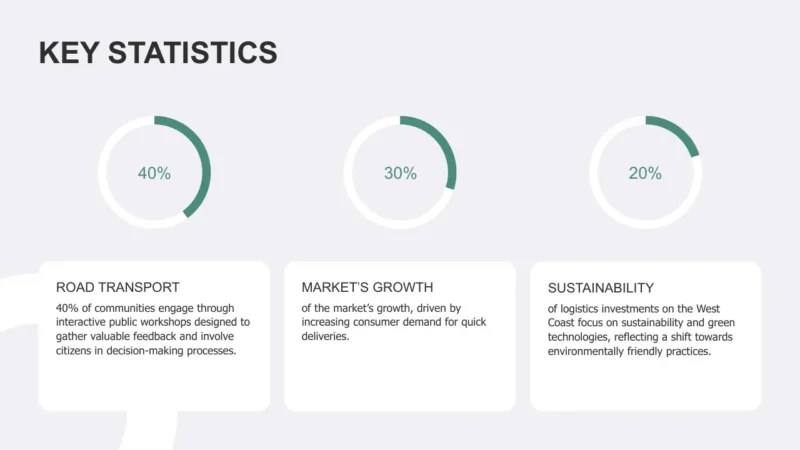 KEY STATISTICS

40%

30%

20%

ROAD TRANSPORT

40% of communities engage through interactive public workshops designed to gather valuable feedback and involve citizens in decision-making processes.

MARKET'S GROWTH

of the market's growth, driven by increasing consumer demand for quick deliveries.

SUSTAINABILITY

of logistics investments on the West Coast focus on sustainability and green technologies, reflecting a shift towards environmentally friendly practices.